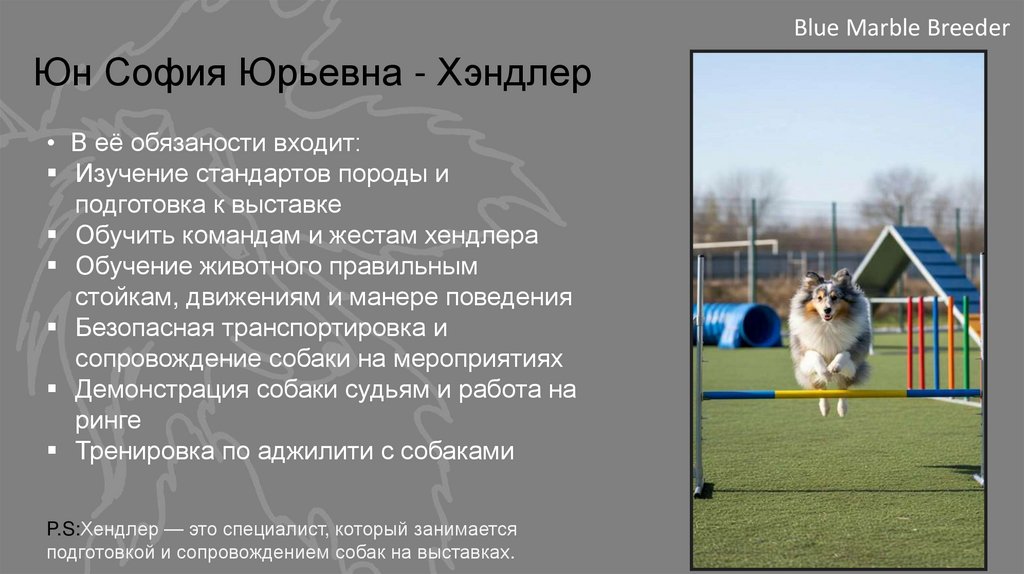 Blue Marble Breeder

Юн София Юрьевна - Хэндлер

• В её обязаности входит:
▪ Изучение стандартов породы и подготовка к выставке
▪ Обучить командам и жестам хендлера
▪ Обучение животного правильным стойкам, движениям и манере поведения
▪ Безопасная транспортировка и сопровождение собаки на мероприятиях
▪ Демонстрация собаки судьям и работа на ринге
▪ Тренировка по аджилити с собаками

P.S:Хендлер — это специалист, который занимается подготовкой и сопровождением собак на выставках.